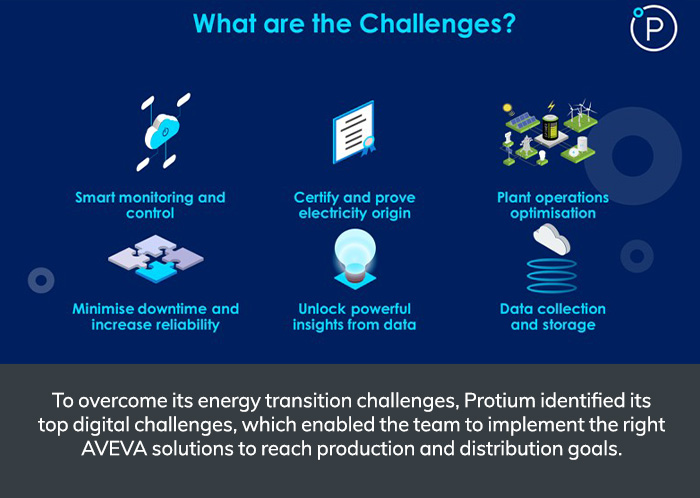 What are the Challenges?

P

Smart monitoring and control

Certify and prove electricity origin

Plant operations optimisation

Minimise downtime and increase reliability

Unlock powerful insights from data

Data collection and storage

To overcome its energy transition challenges, Protium identified its top digital challenges, which enabled the team to implement the right AVEVA solutions to reach production and distribution goals.